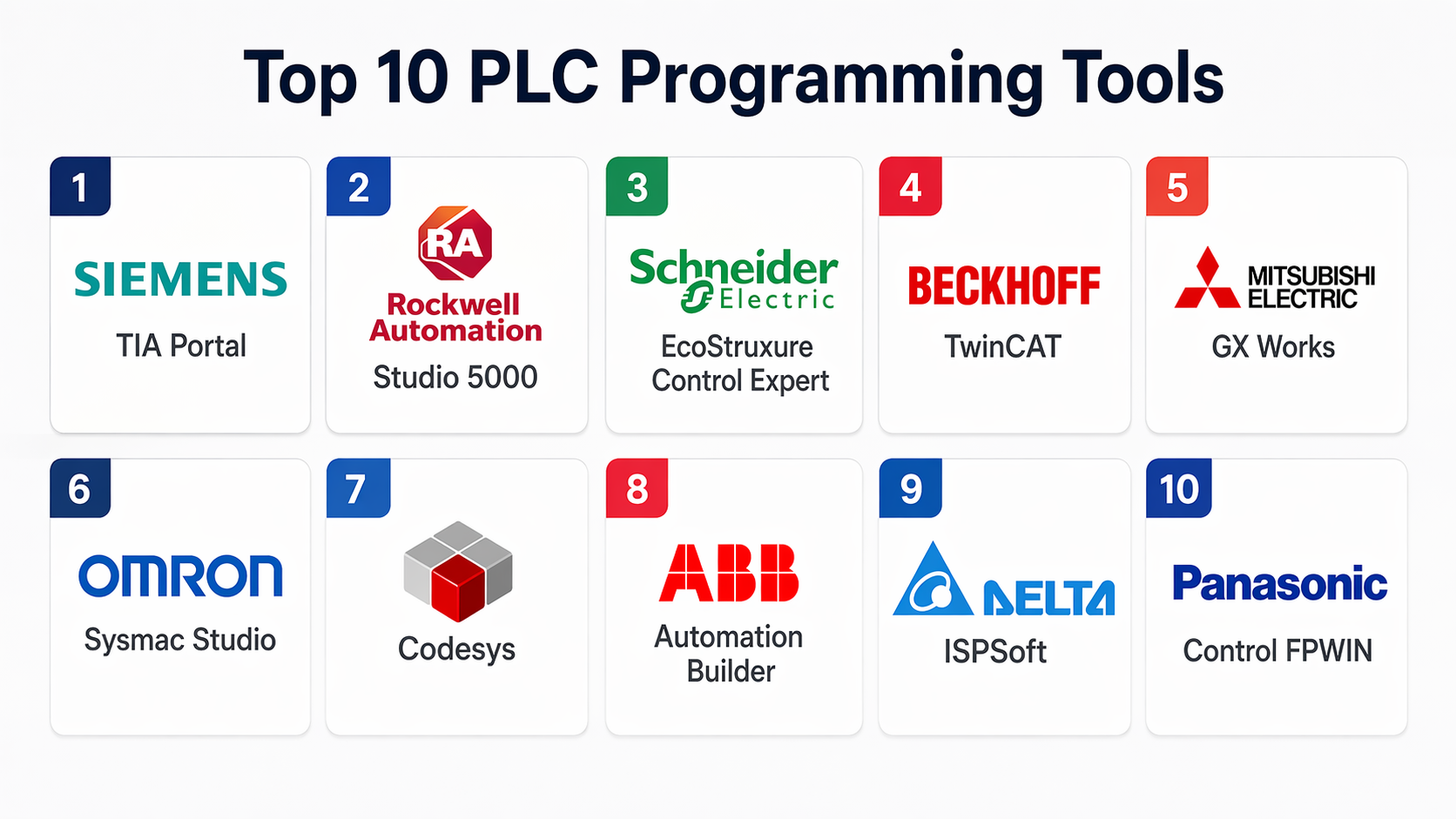 Top 10 PLC Programming Tools

1
SIEMENS
TIA Portal

2
RA
Rockwell Automation
Studio 5000

3
Schneider Electric
EcoStruxure Control Expert

4
BECKHOFF
TwinCAT

5
MITSUBISHI ELECTRIC
GX Works

6
OMRON
Sysmac Studio

7
Codesys

8
ABB
Automation Builder

9
DELTA
ISPSoft

10
Panasonic
Control FPWIN